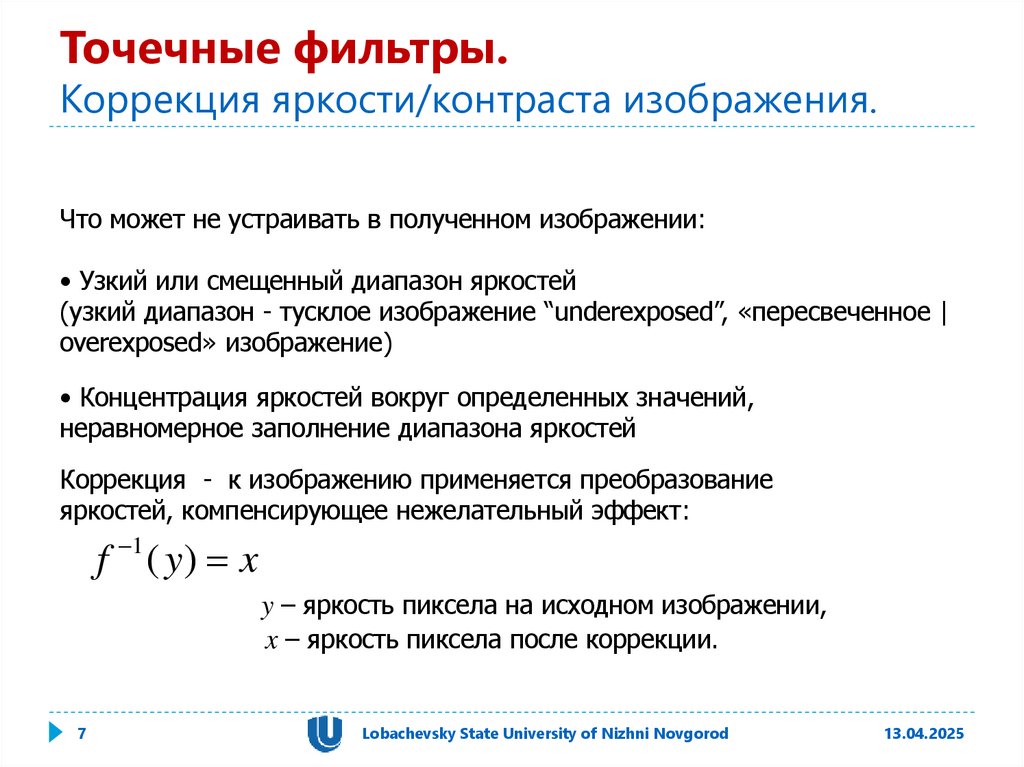 Точечные фильтры.
Коррекция яркости/контраста изображения.

Что может не устраивать в полученном изображении:

• Узкий или смещенный диапазон яркостей (узкий диапазон - тусклое изображение “underexposed”, «пересвеченное | overexposed» изображение)

• Концентрация яркостей вокруг определенных значений, неравномерное заполнение диапазона яркостей

Коррекция - к изображению применяется преобразование яркостей, компенсирующее нежелательный эффект:

$f^{-1}(y) = x$

$y$ – яркость пиксела на исходном изображении,
$x$ – яркость пиксела после коррекции.

7

Lobachevsky State University of Nizhni Novgorod

13.04.2025